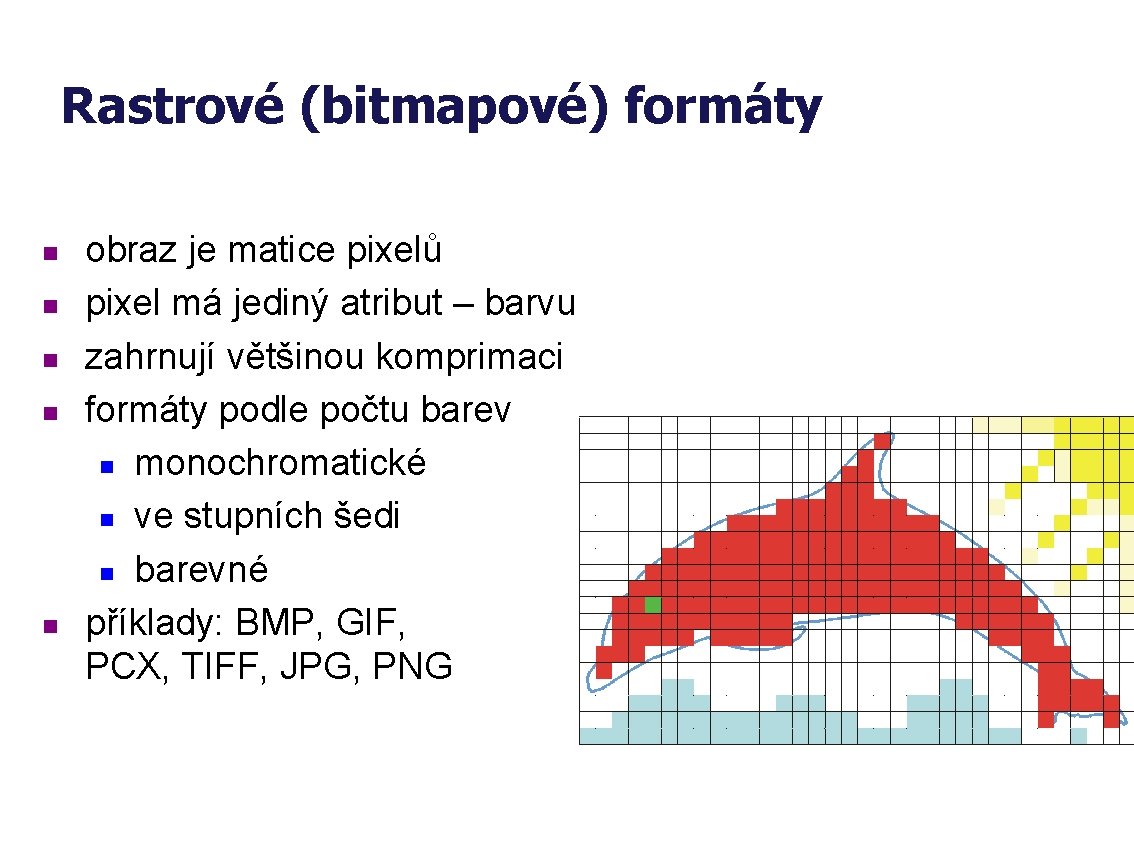 Rastrové (bitmapové) formáty

obraz je matice pixelů
pixel má jediný atribut – barvu
zahrnují většinou komprimaci
formáty podle počtu barev
monochromatické
ve stupních šedi
barevné
příklady: BMP, GIF, PCX, TIFF, JPG, PNG